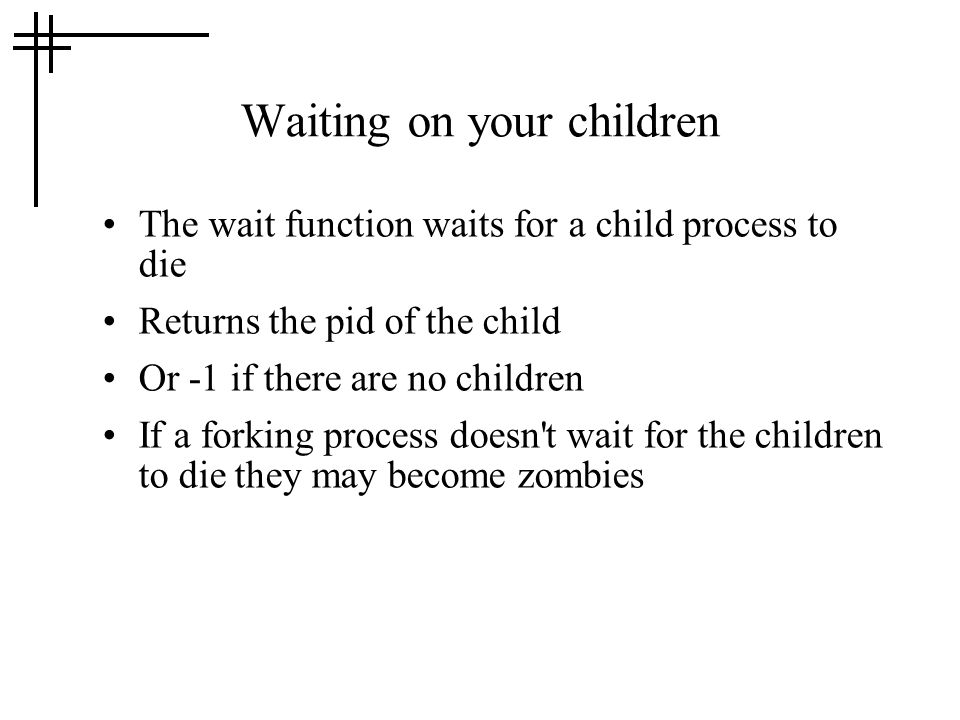 Waiting on your children

• The wait function waits for a child process to die
• Returns the pid of the child
• Or -1 if there are no children
• If a forking process doesn't wait for the children to die they may become zombies